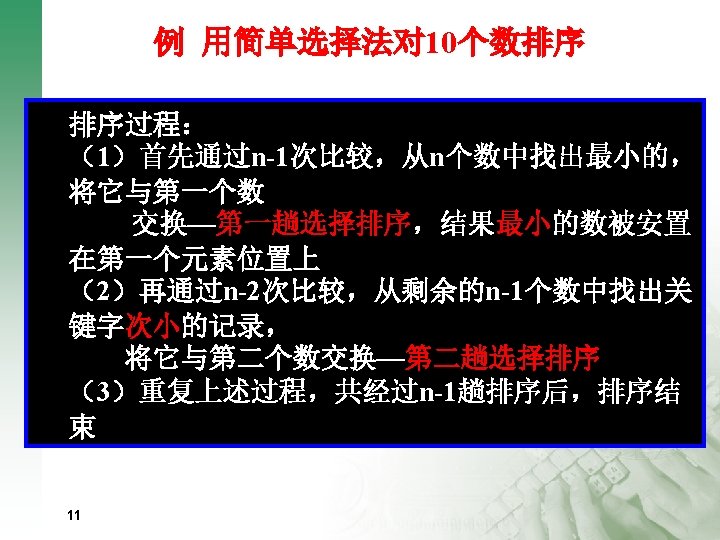 例 用简单选择法对10个数排序

排序过程：
（1）首先通过n-1次比较，从n个数中找出最小的，将它与第一个数
交换—第一趟选择排序，结果最小的数被安置在第一个元素位置上
（2）再通过n-2次比较，从剩余的n-1个数中找出关键字次小的记录，
将它与第二个数交换—第二趟选择排序
（3）重复上述过程，共经过n-1趟排序后，排序结束

11